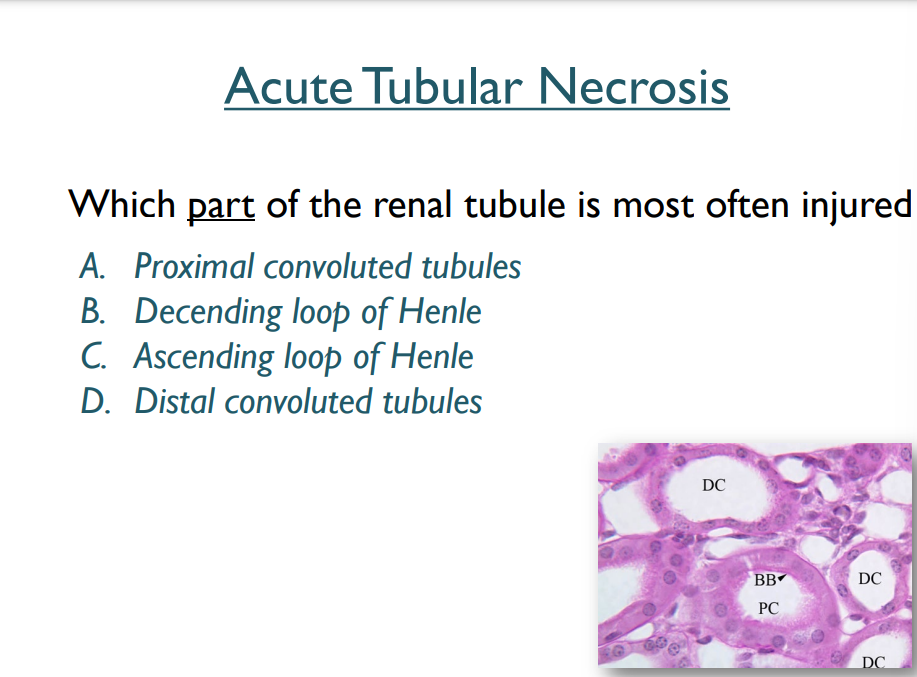 Acute Tubular Necrosis

Which part of the renal tubule is most often injured

A. Proximal convoluted tubules
B. Decending loop of Henle
C. Ascending loop of Henle
D. Distal convoluted tubules

DC
BB
PC
DC
DC